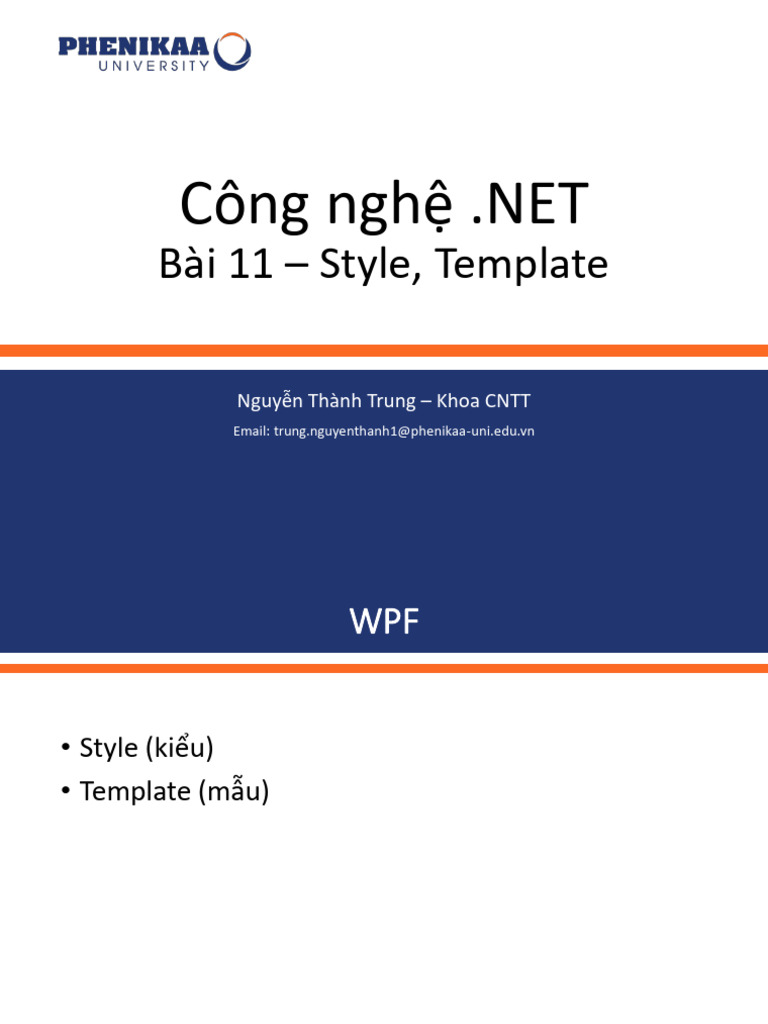 PHENIKAA
UNIVERSITY

Công nghệ .NET
Bài 11 – Style, Template

Nguyễn Thành Trung – Khoa CNTT
Email: trung.nguyenthanh1@phenikaa-uni.edu.vn

WPF

• Style (kiểu)
• Template (mẫu)